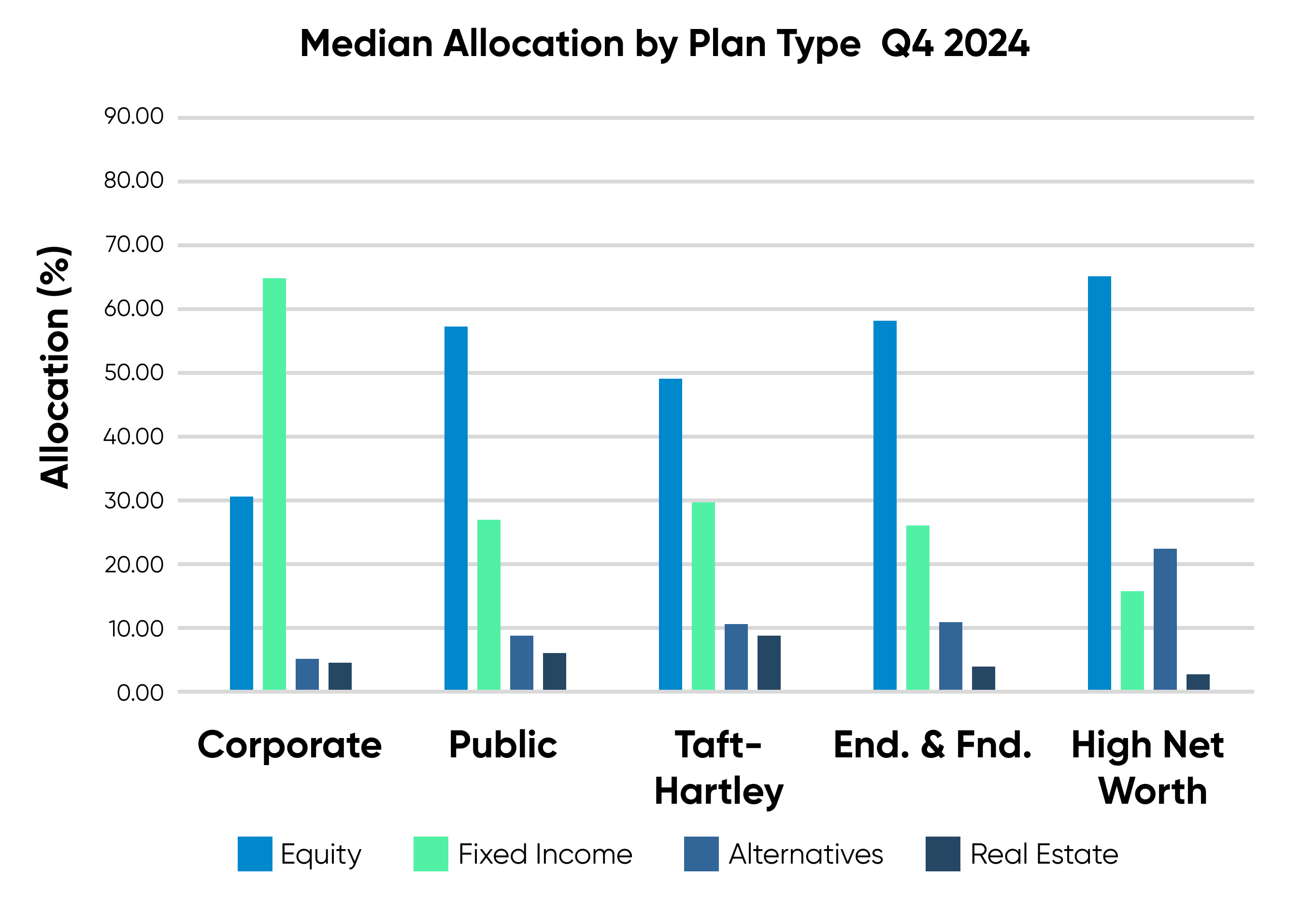 Median Allocation by Plan Type Q4 2024

Allocation (%)

90.00
80.00
70.00
60.00
50.00
40.00
30.00
20.00
10.00
0.00

Corporate
Public
Taft-Hartley
End. & Fnd.
High Net Worth

Equity
Fixed Income
Alternatives
Real Estate